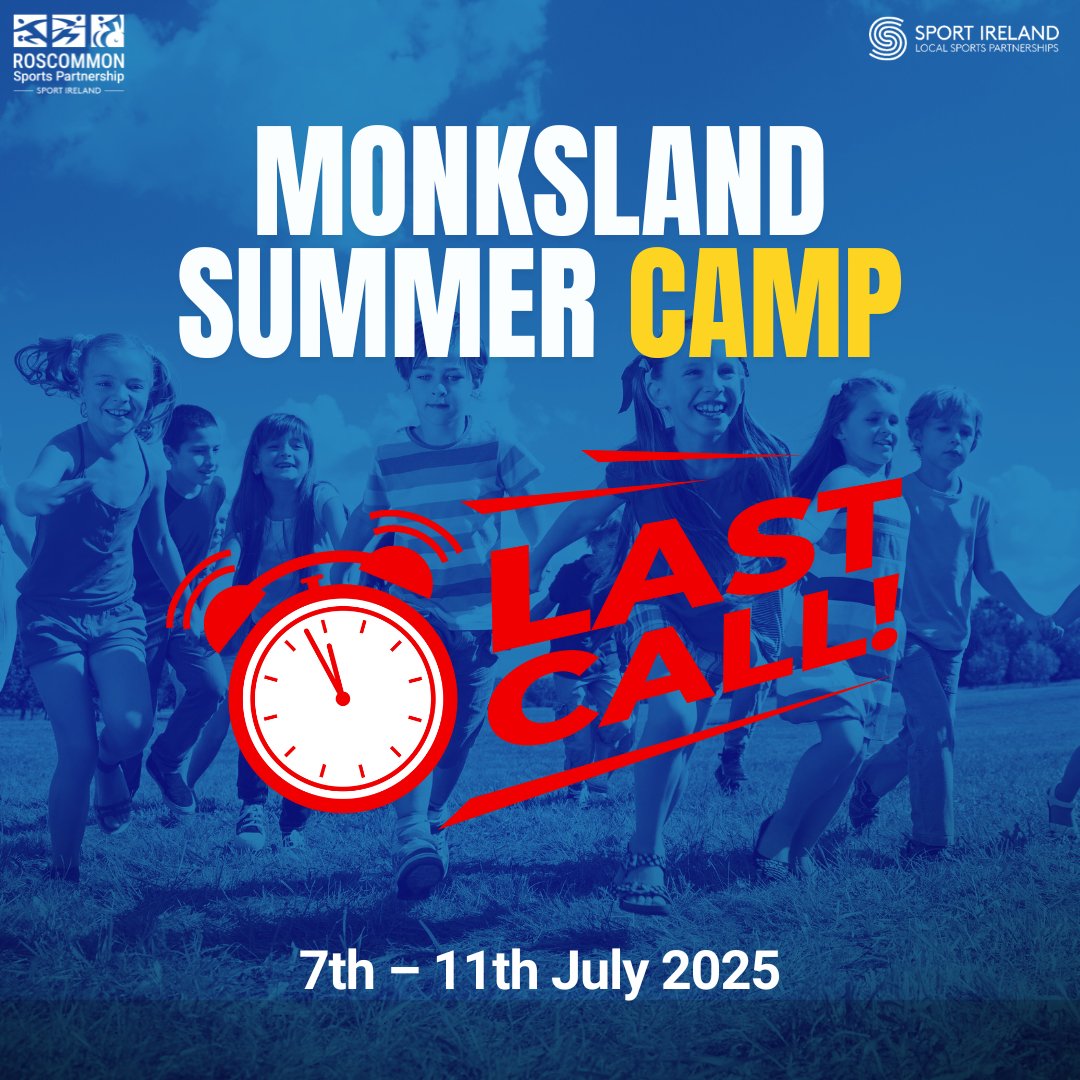 ROSCOMMON
Sports Partnership
SPORT IRELAND

SPORT IRELAND
LOCAL SPORTS PARTNERSHIPS

MONKSLAND SUMMER CAMP

LAST CALL!

7th – 11th July 2025